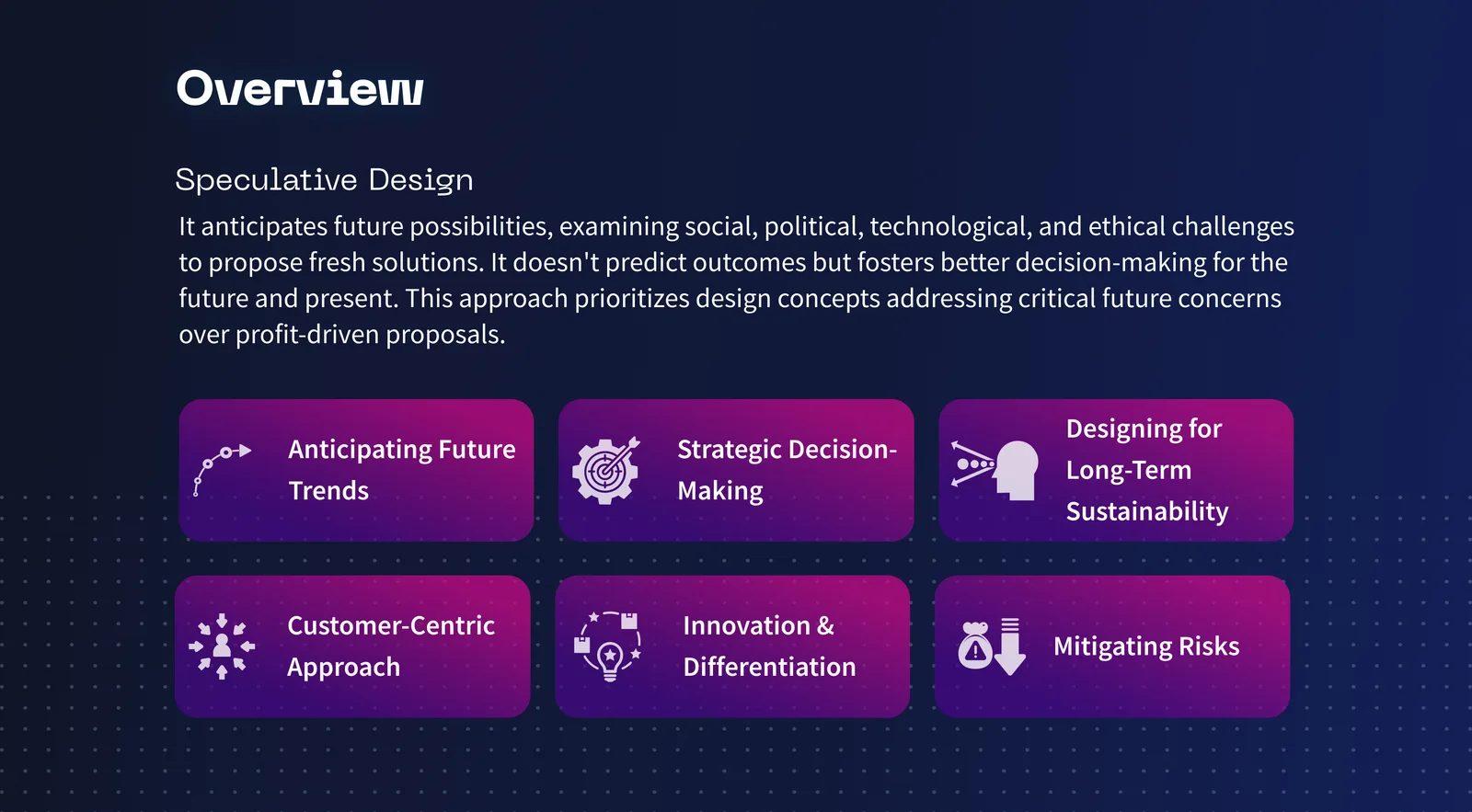 Overview

Speculative Design

It anticipates future possibilities, examining social, political, technological, and ethical challenges to propose fresh solutions. It doesn't predict outcomes but fosters better decision-making for the future and present. This approach prioritizes design concepts addressing critical future concerns over profit-driven proposals.

Anticipating Future Trends

Strategic Decision-Making

Designing for Long-Term Sustainability

Customer-Centric Approach

Innovation & Differentiation

Mitigating Risks